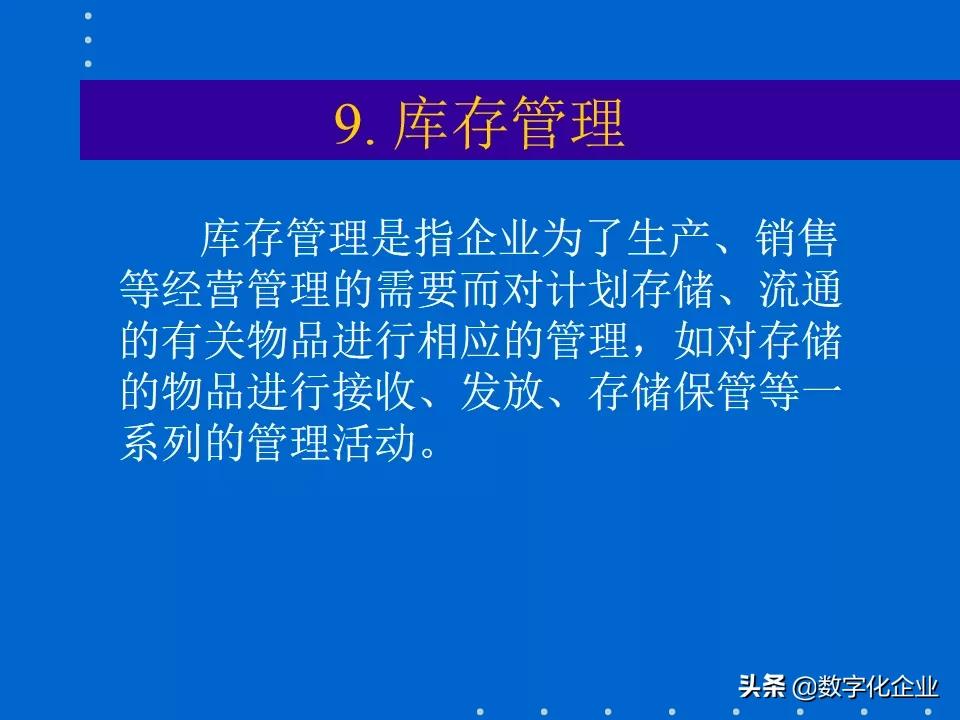 9. 库存管理

库存管理是指企业为了生产、销售等经营管理的需要而对计划存储、流通的有关物品进行相应的管理，如对存储的物品进行接收、发放、存储保管等一系列的管理活动。

头条 @数字化企业